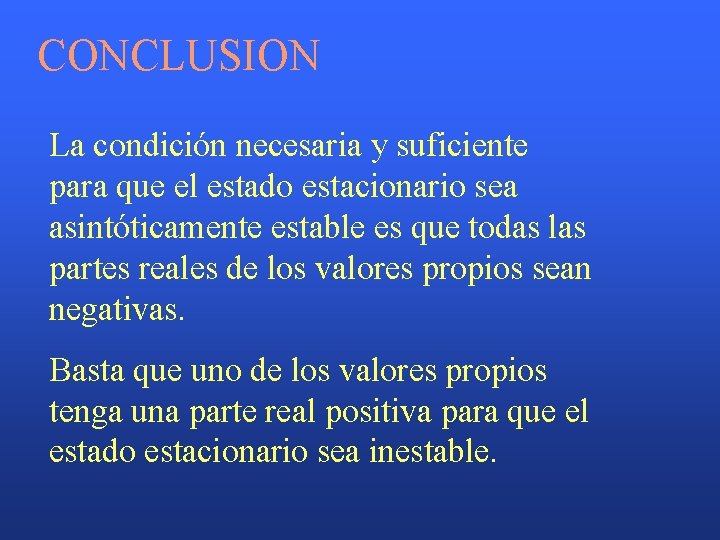 CONCLUSION

La condición necesaria y suficiente para que el estado estacionario sea asintóticamente estable es que todas las partes reales de los valores propios sean negativas.

Basta que uno de los valores propios tenga una parte real positiva para que el estado estacionario sea inestable.